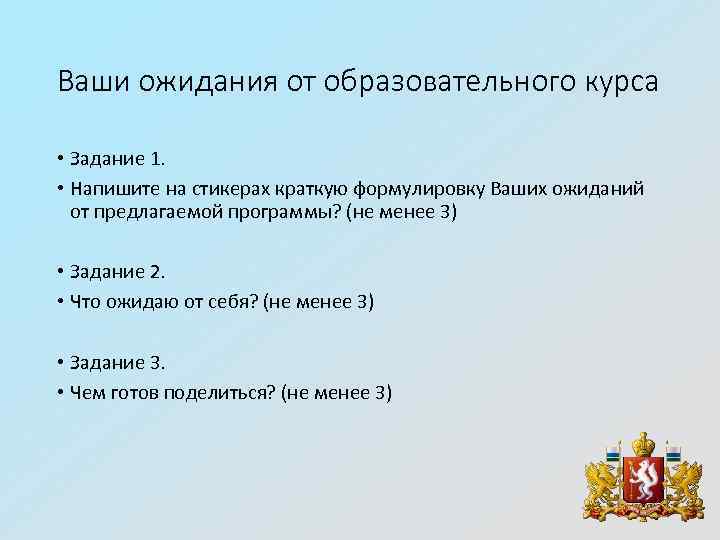 Ваши ожидания от образовательного курса

• Задание 1.
• Напишите на стикерах краткую формулировку Ваших ожиданий от предлагаемой программы? (не менее 3)

• Задание 2.
• Что ожидаю от себя? (не менее 3)

• Задание 3.
• Чем готов поделиться? (не менее 3)